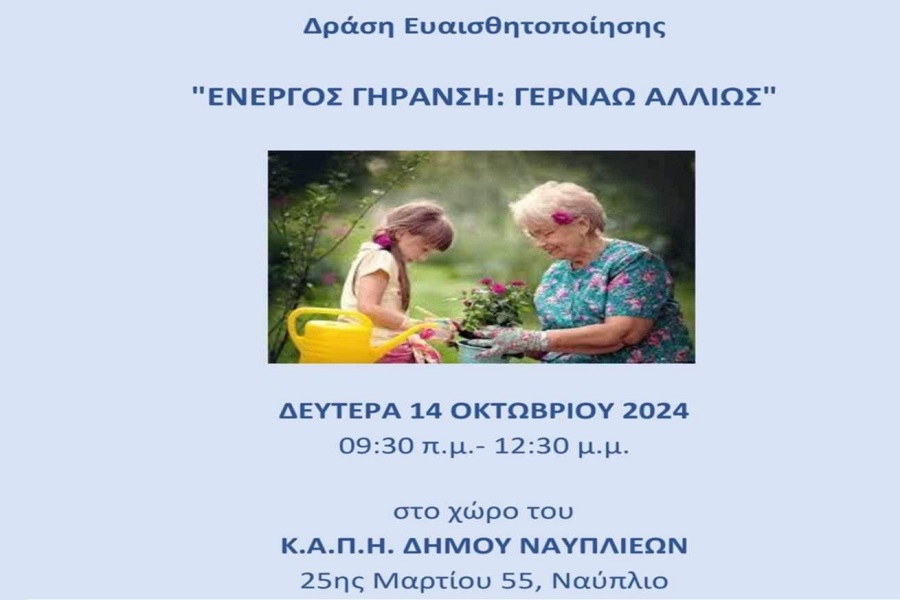 Δράση Ευαισθητοποίησης

"ΕΝΕΡΓΟΣ ΓΗΡΑΝΣΗ: ΓΕΡΝΑΩ ΑΛΛΙΩΣ"

ΔΕΥΤΕΡΑ 14 ΟΚΤΩΒΡΙΟΥ 2024
09:30 π.μ.- 12:30 μ.μ.

στο χώρο του
Κ.Α.Π.Η. ΔΗΜΟΥ ΝΑΥΠΛΙΕΩΝ
25ης Μαρτίου 55, Ναύπλιο